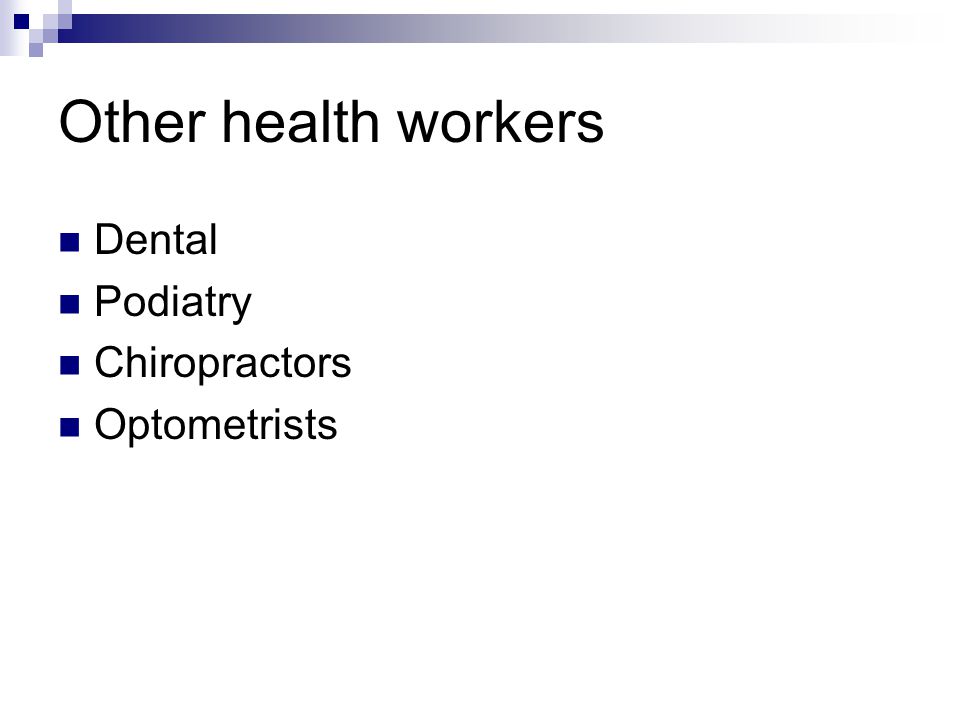 Other health workers

- Dental
- Podiatry
- Chiropractors
- Optometrists